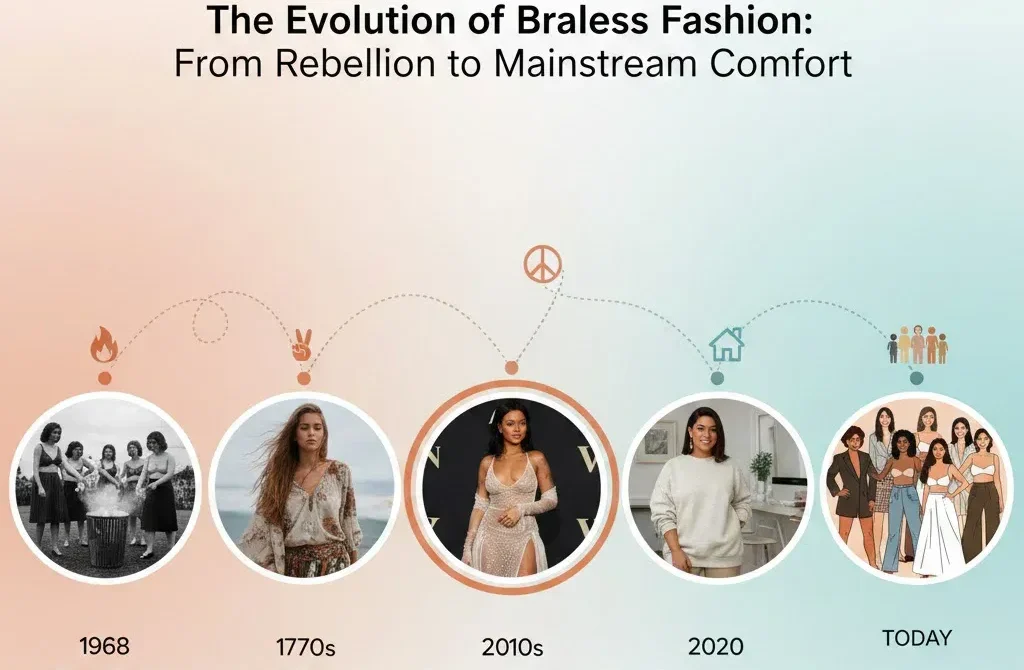 The Evolution of Braless Fashion:
From Rebellion to Mainstream Comfort

1968

1770s

2010s

2020

TODAY